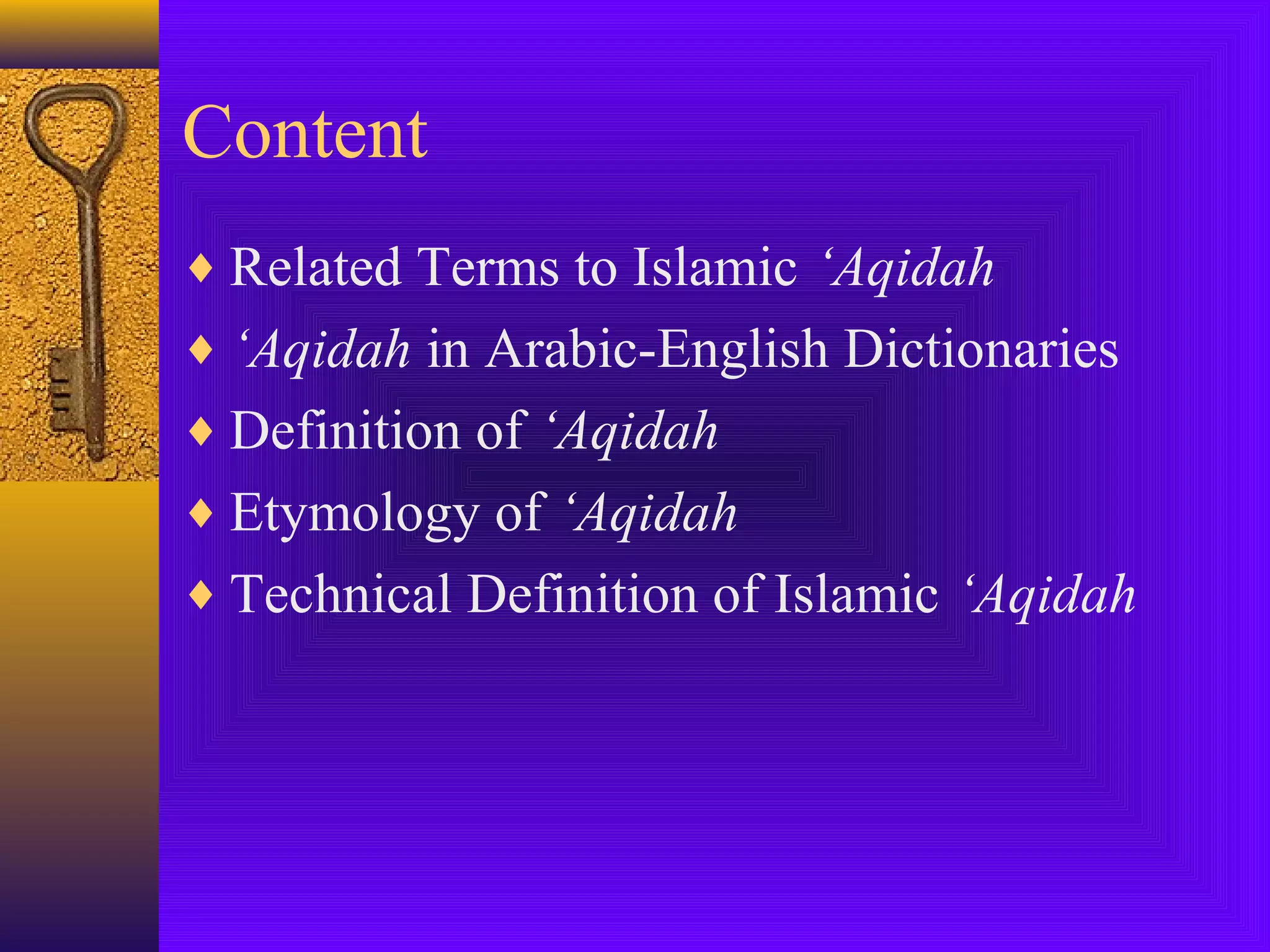 Content

♦ Related Terms to Islamic ‘Aqidah
♦ ‘Aqidah in Arabic-English Dictionaries
♦ Definition of ‘Aqidah
♦ Etymology of ‘Aqidah
♦ Technical Definition of Islamic ‘Aqidah